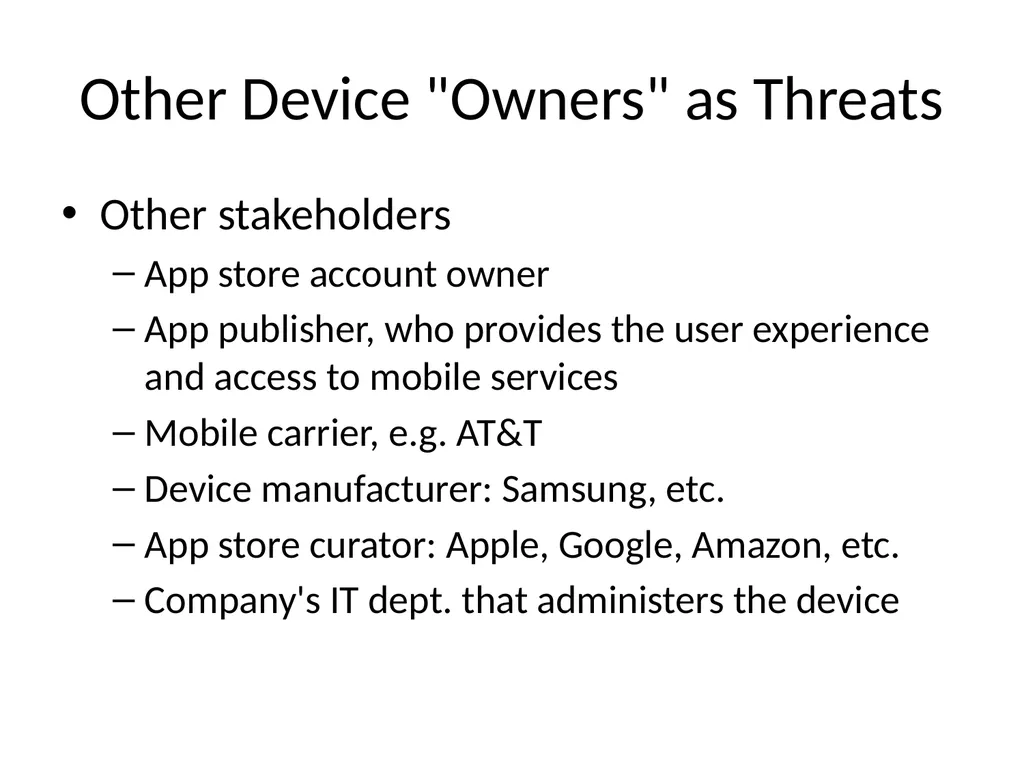 Other Device "Owners" as Threats

• Other stakeholders
– App store account owner
– App publisher, who provides the user experience and access to mobile services
– Mobile carrier, e.g. AT&T
– Device manufacturer: Samsung, etc.
– App store curator: Apple, Google, Amazon, etc.
– Company's IT dept. that administers the device